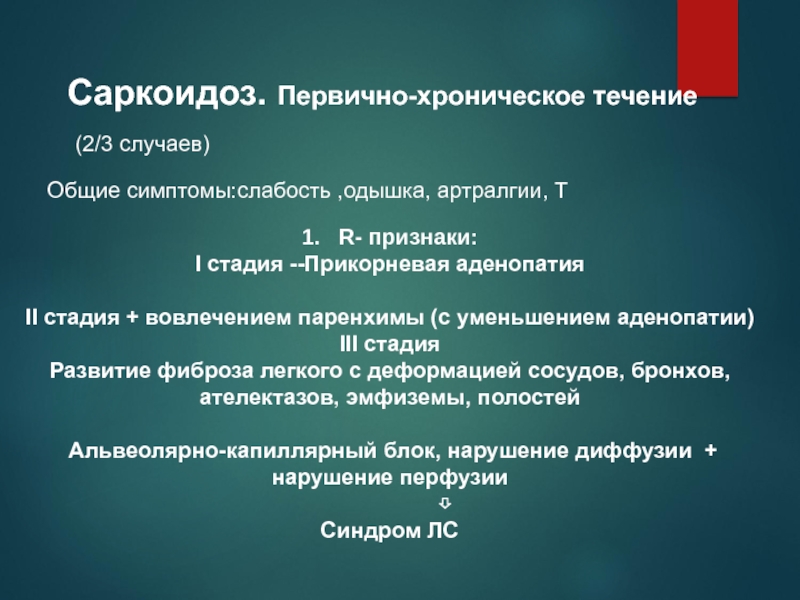 Саркоидоз. Первично-хроническое течение

(2/3 случаев)

Общие симптомы:слабость ,одышка, артралгии, Т

1. R- признаки:
I стадия --Прикорневая аденопатия

II стадия + вовлечением паренхимы (с уменьшением аденопатии)
III стадия
Развитие фиброза легкого с деформацией сосудов, бронхов, ателектазов, эмфиземы, полостей

Альвеолярно-капиллярный блок, нарушение диффузии + нарушение перфузии
⇩
Синдром ЛС